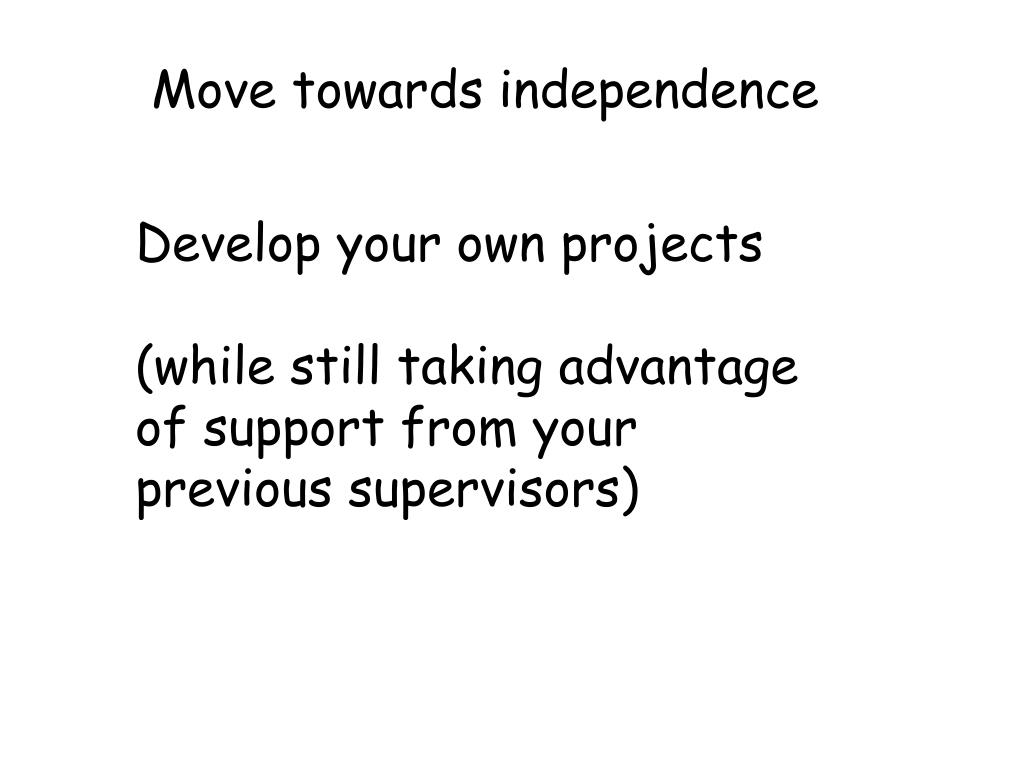 Move towards independence

Develop your own projects

(while still taking advantage of support from your previous supervisors)